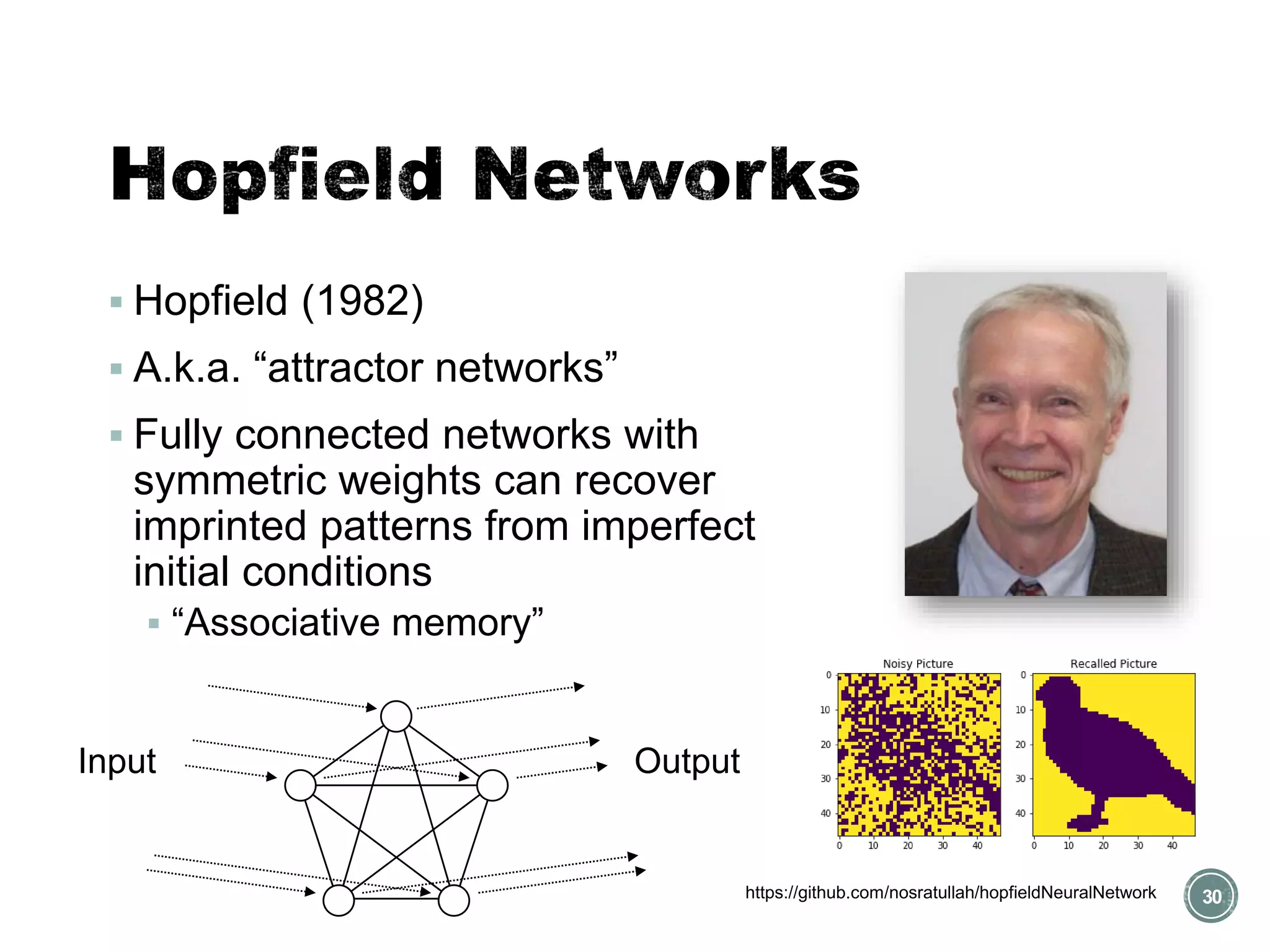 Hopfield Networks

▪ Hopfield (1982)

▪ A.k.a. “attractor networks”

▪ Fully connected networks with symmetric weights can recover imprinted patterns from imperfect initial conditions

▪ “Associative memory”

Input

Output

Noisy Picture

0
10
20
30
40
0 10 20 30 40

Recalled Picture

0
10
20
30
40
0 10 20 30 40

https://github.com/nosratullah/hopfieldNeuralNetwork

30